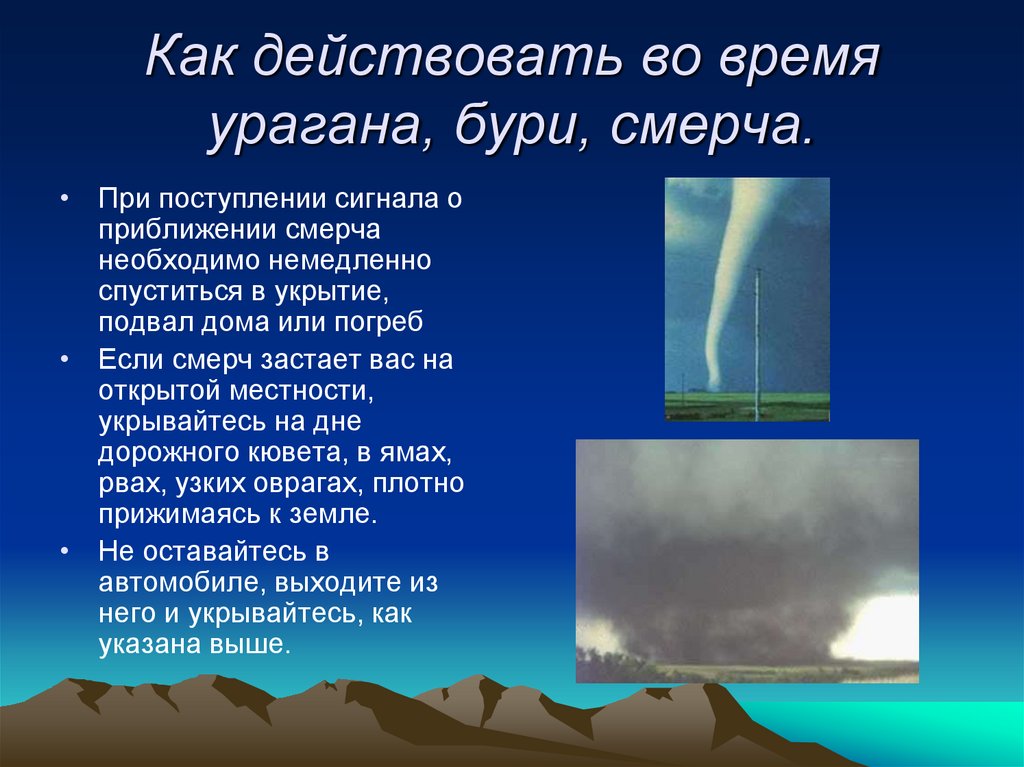 Как действовать во время урагана, бури, смерча.

• При поступлении сигнала о приближении смерча необходимо немедленно спуститься в укрытие, подвал дома или погреб

• Если смерч застает вас на открытой местности, укрывайтесь на дне дорожного кювета, в ямах, рвах, узких оврагах, плотно прижимаясь к земле.

• Не оставайтесь в автомобиле, выходите из него и укрывайтесь, как указана выше.